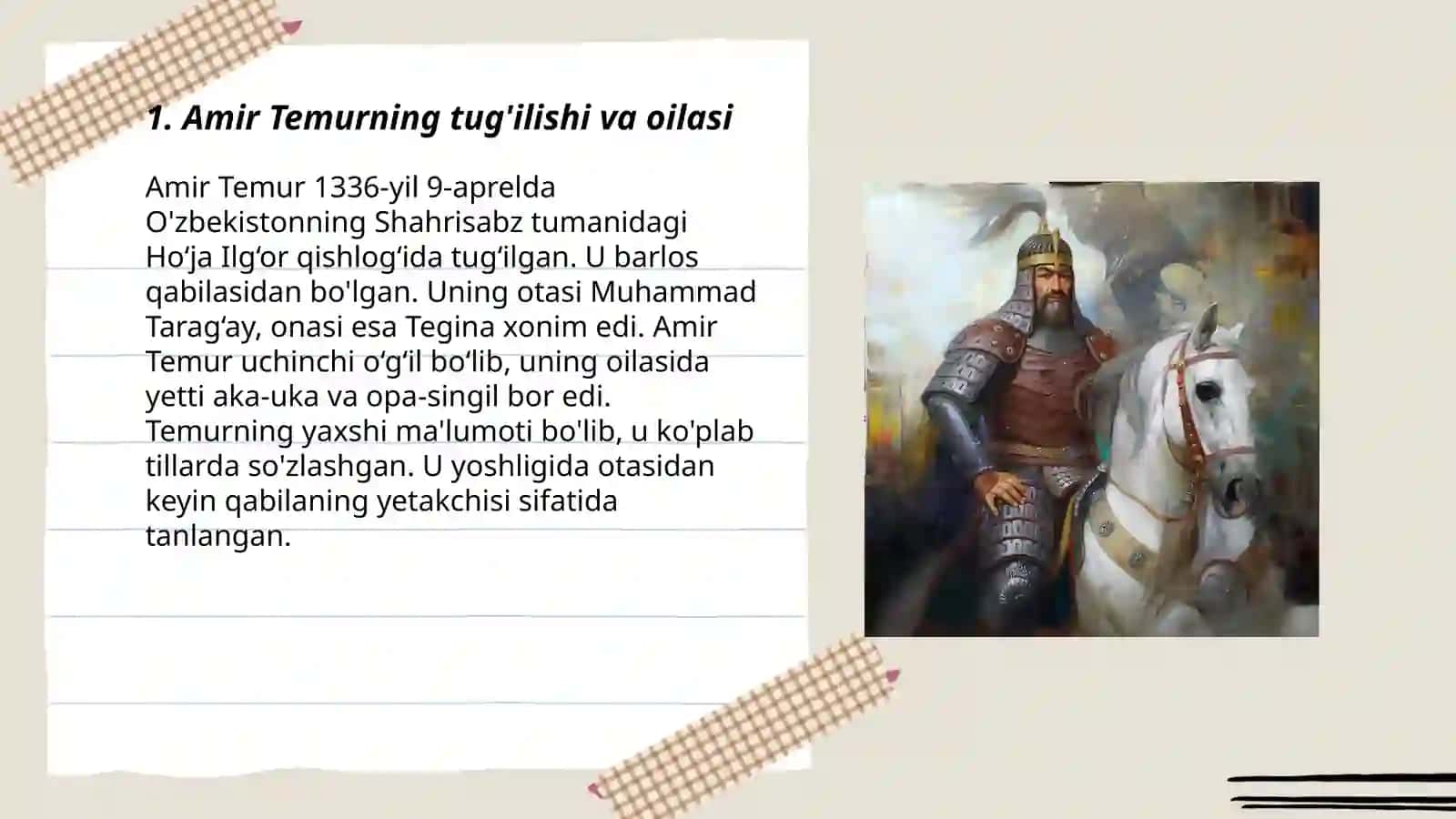 1. Amir Temurning tug'ilishi va oilasi

Amir Temur 1336-yil 9-aprelda O'zbekistonning Shahrisabz tumanidagi Ho‘ja Ilg‘or qishlog‘ida tug‘ilgan. U barlos qabilasidan bo'lgan. Uning otasi Muhammad Tarag‘ay, onasi esa Tegina xonim edi. Amir Temur uchinchi o‘g‘il bo‘lib, uning oilasida yetti aka-uka va opa-singil bor edi. Temurning yaxshi ma'lumoti bo'lib, u ko'plab tillarda so'zlashgan. U yoshligida otasidan keyin qabilaning yetakchisi sifatida tanlangan.